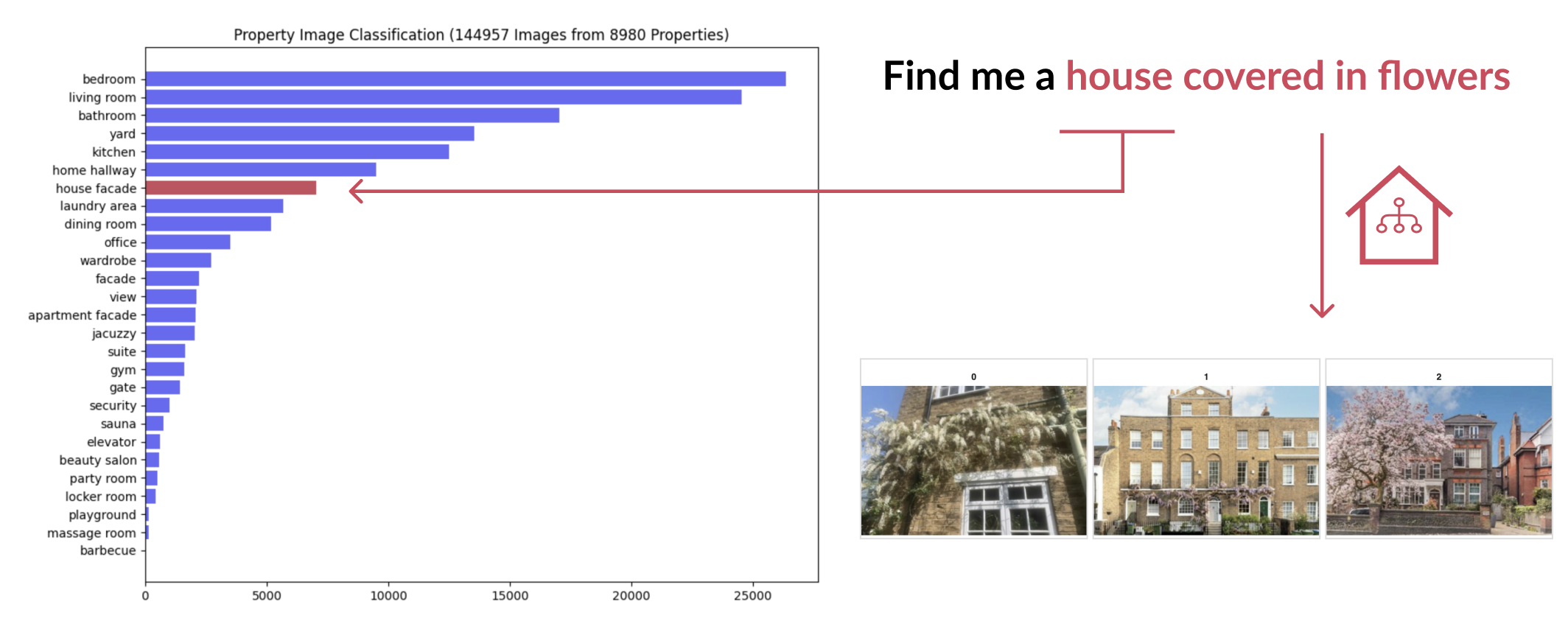 Property Image Classification (144957 Images from 8980 Properties)

bedroom
living room
bathroom
yard
kitchen
home hallway
house facade
laundry area
dining room
office
wardrobe
facade
view
apartment facade
jacuzzy
suite
gym
gate
security
sauna
elevator
beauty salon
party room
locker room
playground
massage room
barbecue

0
5000
10000
15000
20000
25000

Find me a house covered in flowers

0
1
2